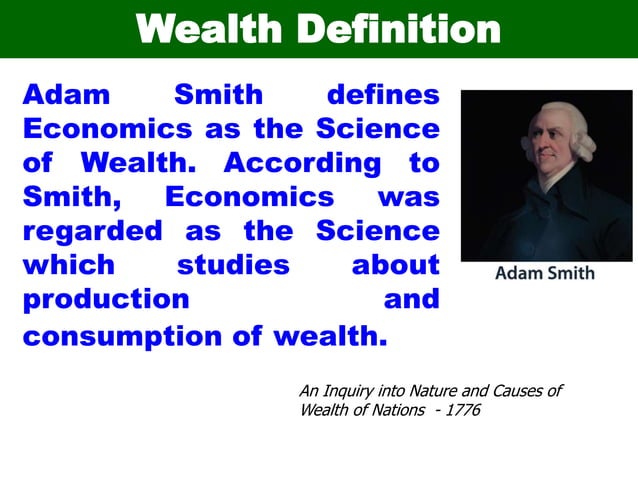 Wealth Definition

Adam Smith defines Economics as the Science of Wealth. According to Smith, Economics was regarded as the Science which studies about production and consumption of wealth.

Adam Smith

An Inquiry into Nature and Causes of Wealth of Nations - 1776